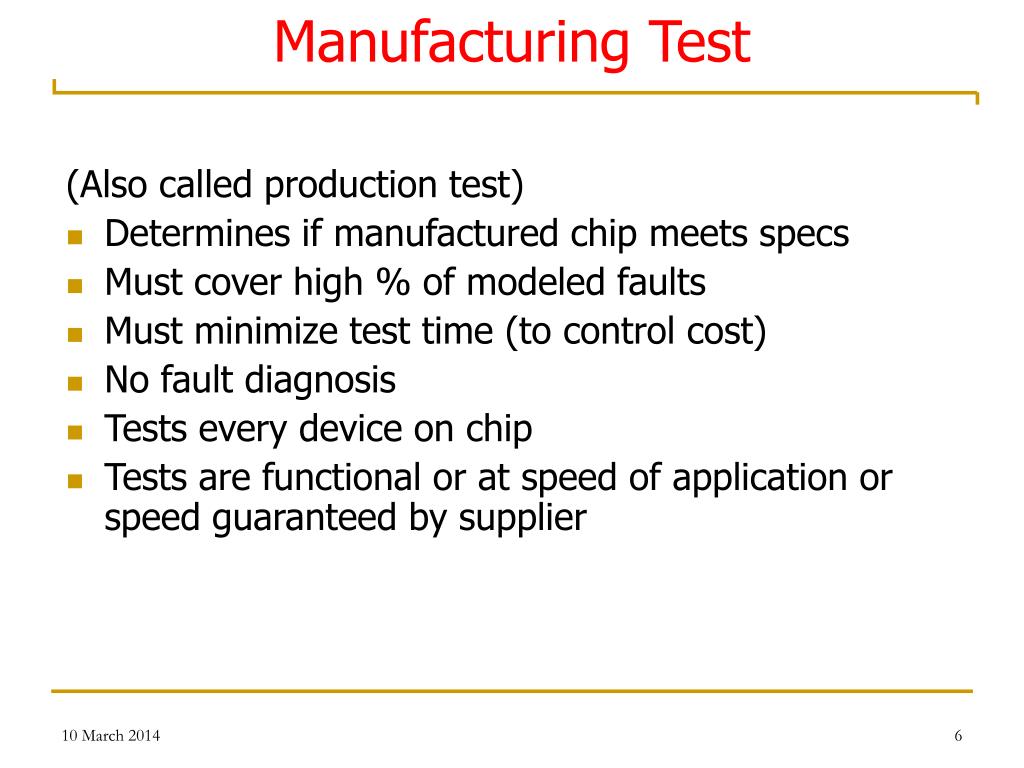 Manufacturing Test

(Also called production test)

- Determines if manufactured chip meets specs
- Must cover high % of modeled faults
- Must minimize test time (to control cost)
- No fault diagnosis
- Tests every device on chip
- Tests are functional or at speed of application or speed guaranteed by supplier

10 March 2014

6